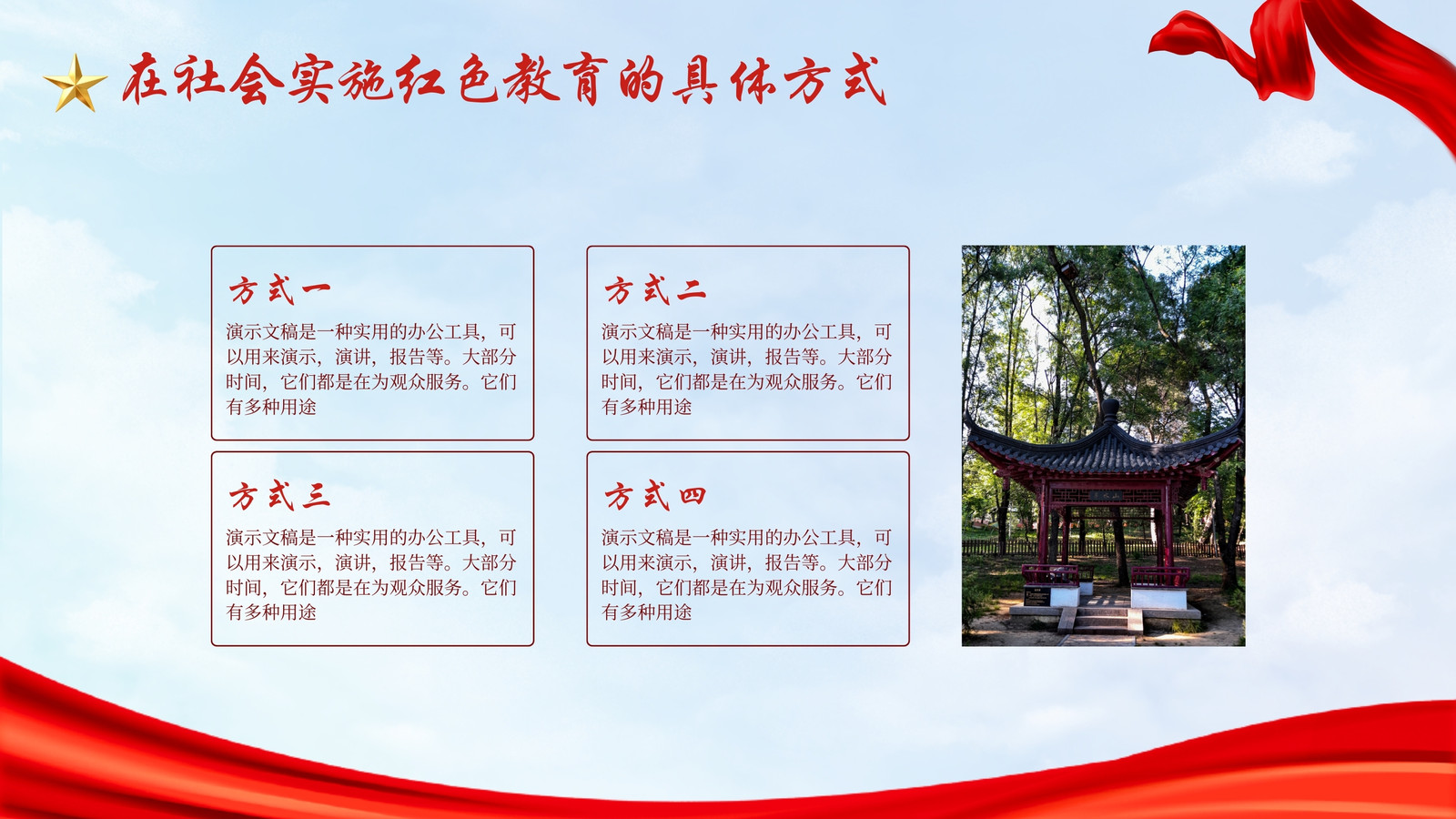 在社会实施红色教育的具体方式

方式一
演示文稿是一种实用的办公工具，可以用来演示，演讲，报告等。大部分时间，它们都是在为观众服务。它们有多种用途

方式二
演示文稿是一种实用的办公工具，可以用来演示，演讲，报告等。大部分时间，它们都是在为观众服务。它们有多种用途

方式三
演示文稿是一种实用的办公工具，可以用来演示，演讲，报告等。大部分时间，它们都是在为观众服务。它们有多种用途

方式四
演示文稿是一种实用的办公工具，可以用来演示，演讲，报告等。大部分时间，它们都是在为观众服务。它们有多种用途